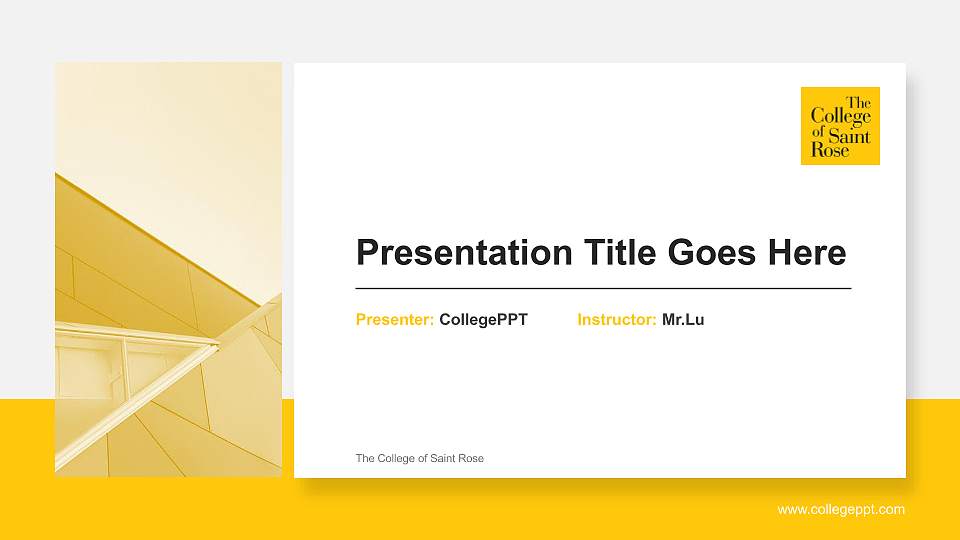 The College of Saint Rose

Presentation Title Goes Here

Presenter: CollegePPT Instructor: Mr.Lu

The College of Saint Rose

www.collegeppt.com